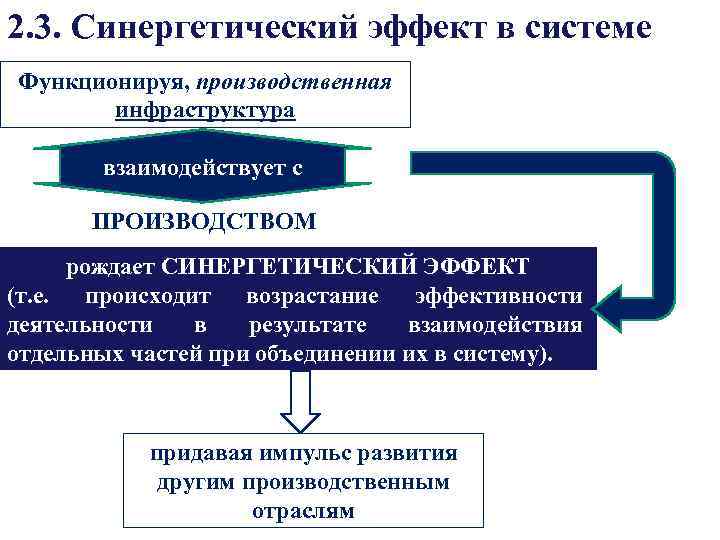 2.3. Синергетический эффект в системе

Функционируя, производственная инфраструктура

взаимодействует с

ПРОИЗВОДСТВОМ

рождает СИНЕРГЕТИЧЕСКИЙ ЭФФЕКТ (т.е. происходит возрастание эффективности деятельности в результате взаимодействия отдельных частей при объединении их в систему).

придавая импульс развития другим производственным отраслям